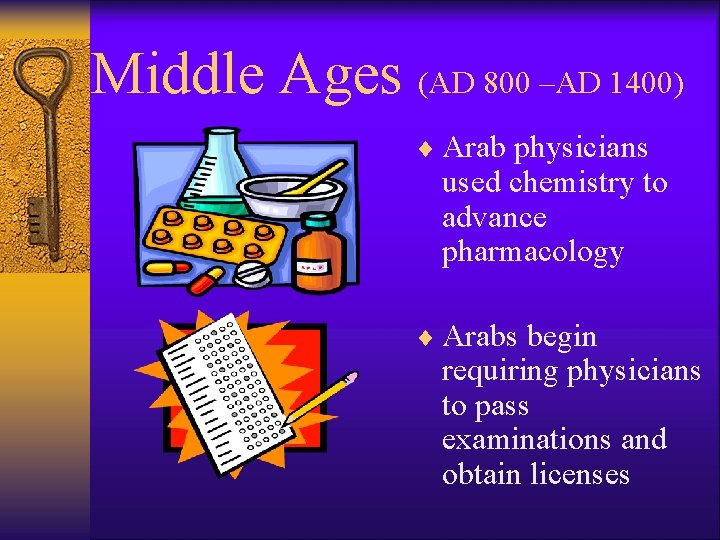 Middle Ages (AD 800 –AD 1400)

♦ Arab physicians used chemistry to advance pharmacology

♦ Arabs begin requiring physicians to pass examinations and obtain licenses